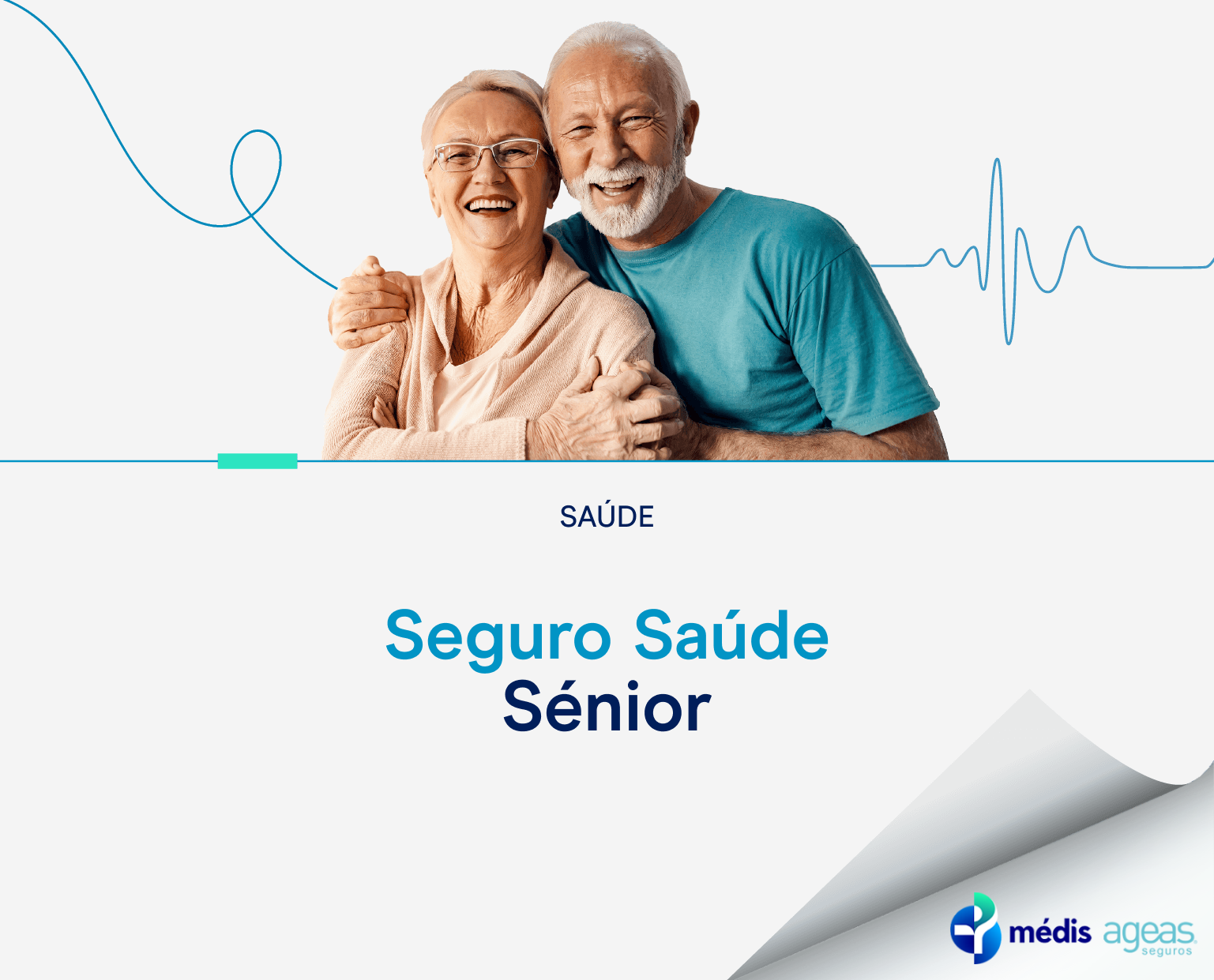 SAÚDE

Seguro Saúde
Sénior

médis ageas seguros